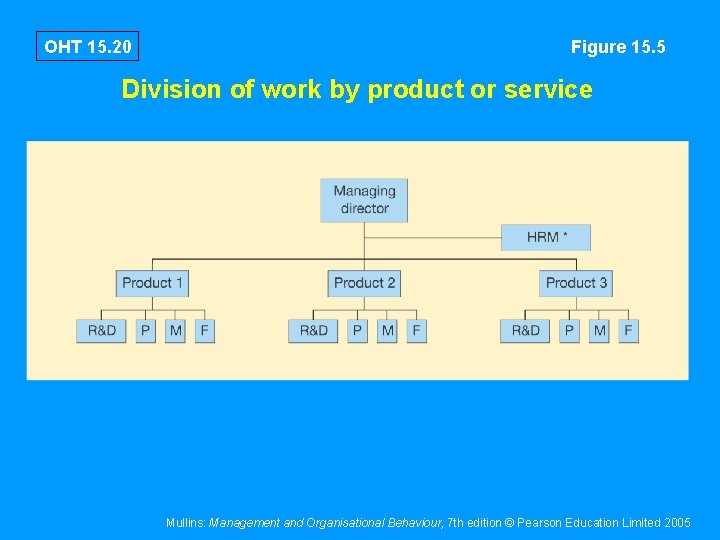 OHT 15.20

Figure 15.5

Division of work by product or service

Managing director

HRM *

Product 1

Product 2

Product 3

R&D P M F

R&D P M F

R&D P M F

Mullins: Management and Organisational Behaviour, 7th edition © Pearson Education Limited 2005